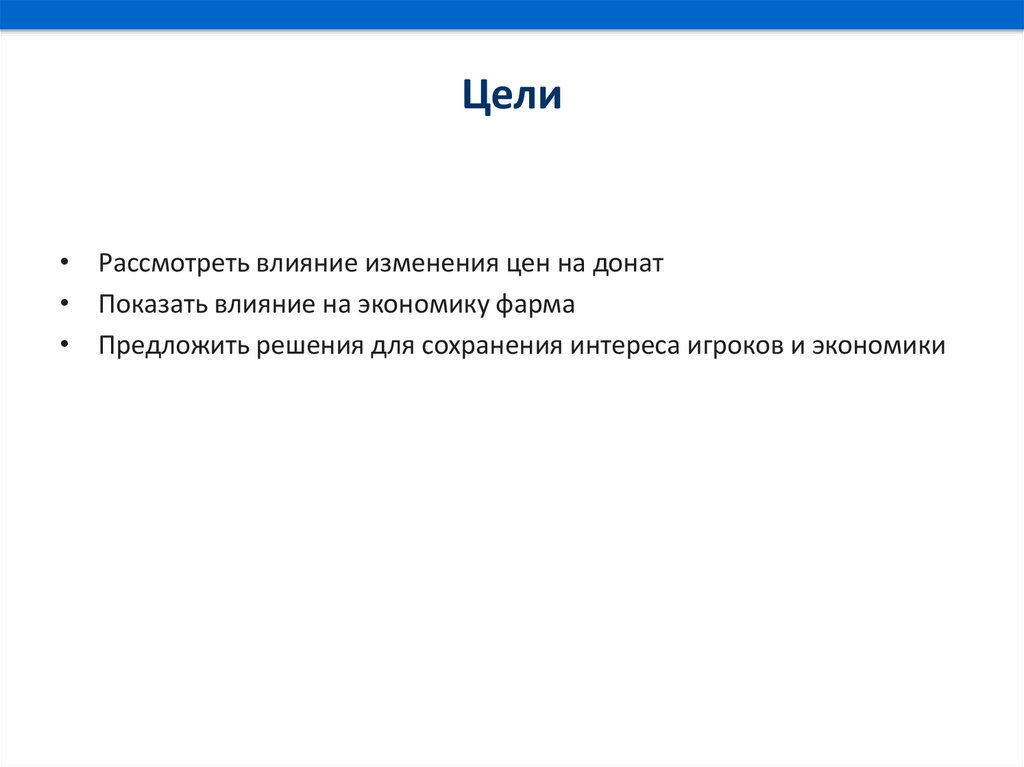 Цели

• Рассмотреть влияние изменения цен на донат
• Показать влияние на экономику фарма
• Предложить решения для сохранения интереса игроков и экономики